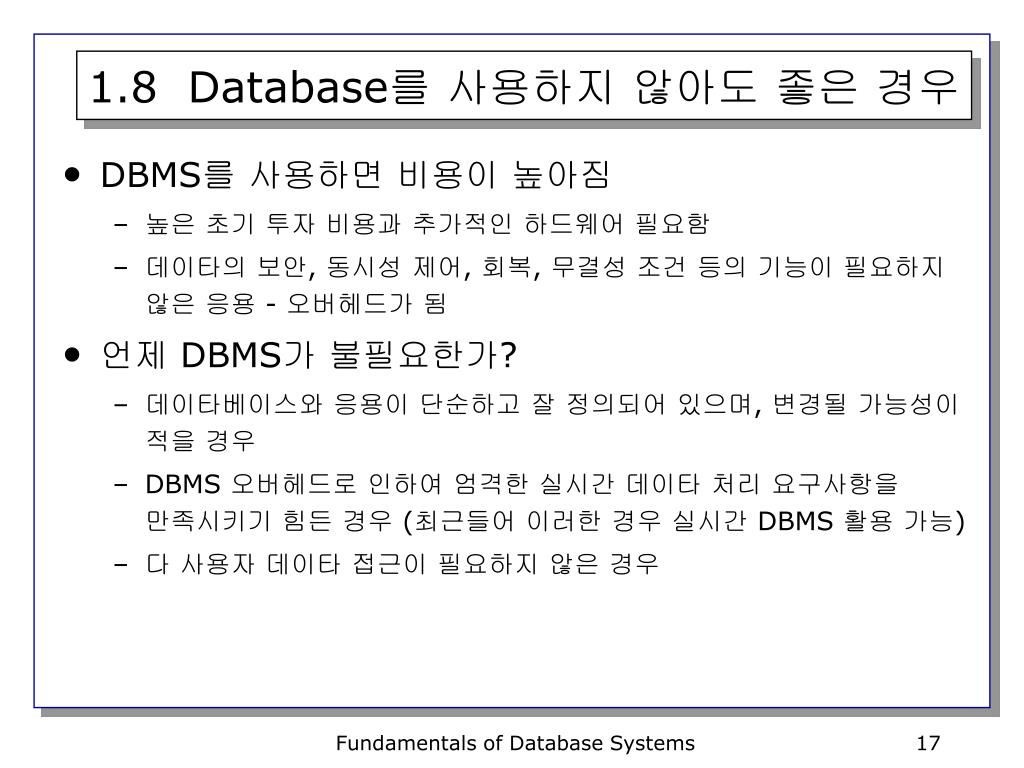 1.8 Database를 사용하지 않아도 좋은 경우

• DBMS를 사용하면 비용이 높아짐
– 높은 초기 투자 비용과 추가적인 하드웨어 필요함
– 데이타의 보안, 동시성 제어, 회복, 무결성 조건 등의 기능이 필요하지 않은 응용 - 오버헤드가 됨

• 언제 DBMS가 불필요한가?
– 데이타베이스와 응용이 단순하고 잘 정의되어 있으며, 변경될 가능성이 적을 경우
– DBMS 오버헤드로 인하여 엄격한 실시간 데이타 처리 요구사항을 만족시키기 힘든 경우 (최근들어 이러한 경우 실시간 DBMS 활용 가능)
– 다 사용자 데이타 접근이 필요하지 않은 경우

Fundamentals of Database Systems 17